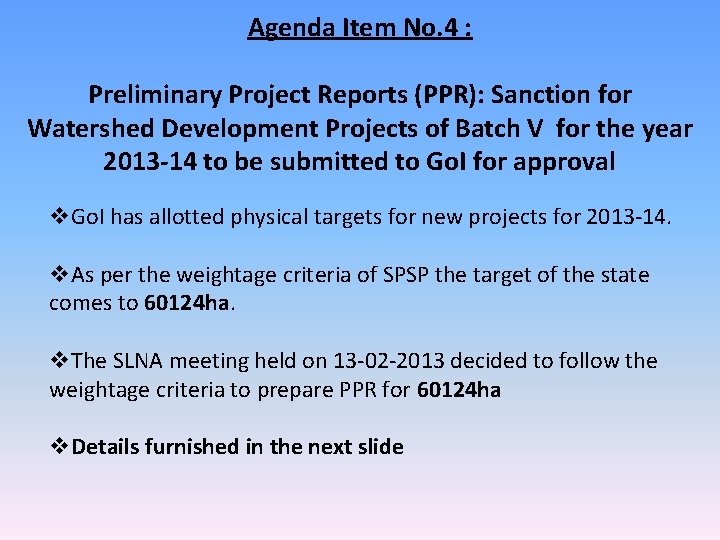 Agenda Item No.4 :

Preliminary Project Reports (PPR): Sanction for Watershed Development Projects of Batch V for the year 2013-14 to be submitted to GoI for approval

❖GoI has allotted physical targets for new projects for 2013-14.

❖As per the weightage criteria of SPSP the target of the state comes to 60124ha.

❖The SLNA meeting held on 13-02-2013 decided to follow the weightage criteria to prepare PPR for 60124ha

❖Details furnished in the next slide